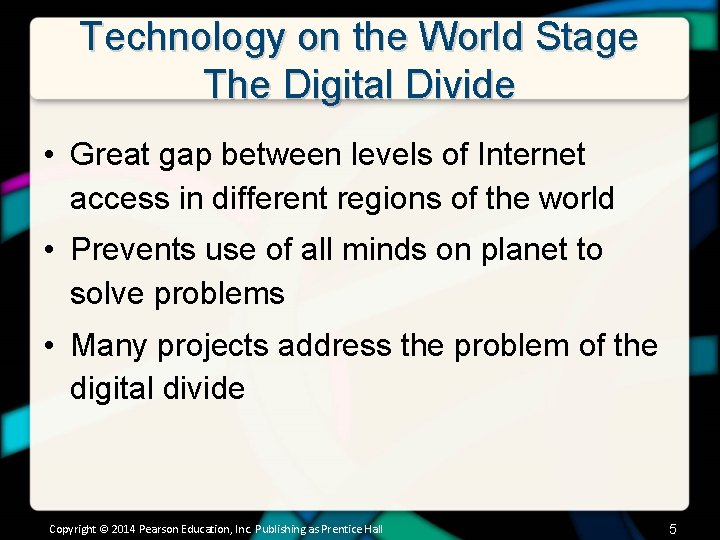 Technology on the World Stage
The Digital Divide

• Great gap between levels of Internet access in different regions of the world

• Prevents use of all minds on planet to solve problems

• Many projects address the problem of the digital divide

Copyright © 2014 Pearson Education, Inc. Publishing as Prentice Hall

5